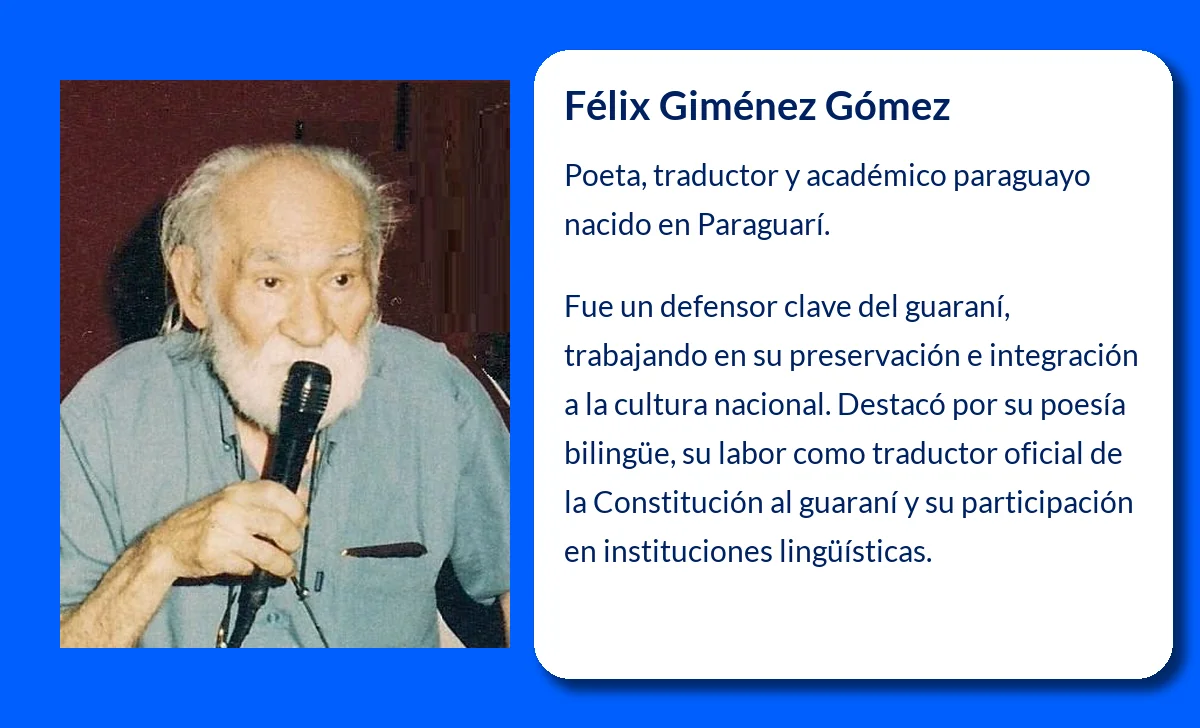 Félix Giménez Gómez

Poeta, traductor y académico paraguayo nacido en Paraguarí.

Fue un defensor clave del guaraní, trabajando en su preservación e integración a la cultura nacional. Destacó por su poesía bilingüe, su labor como traductor oficial de la Constitución al guaraní y su participación en instituciones lingüísticas.